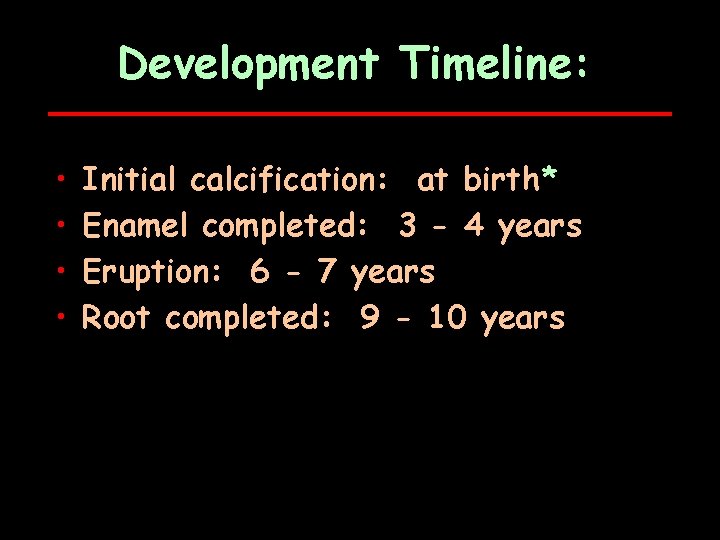 Development Timeline:

• Initial calcification: at birth*
• Enamel completed: 3 - 4 years
• Eruption: 6 - 7 years
• Root completed: 9 - 10 years